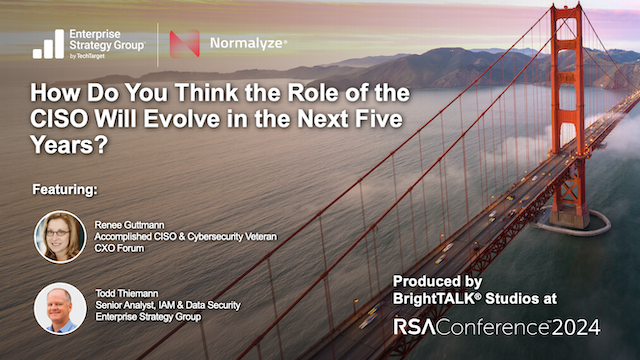 Enterprise Strategy Group
by TechTarget

Normalyze®

How Do You Think the Role of the CISO Will Evolve in the Next Five Years?

Featuring:

Renee Guttmann
Accomplished CISO & Cybersecurity Veteran
CXO Forum

Todd Thiemann
Senior Analyst, IAM & Data Security
Enterprise Strategy Group

Produced by BrightTALK® Studios at

RSAConference™2024